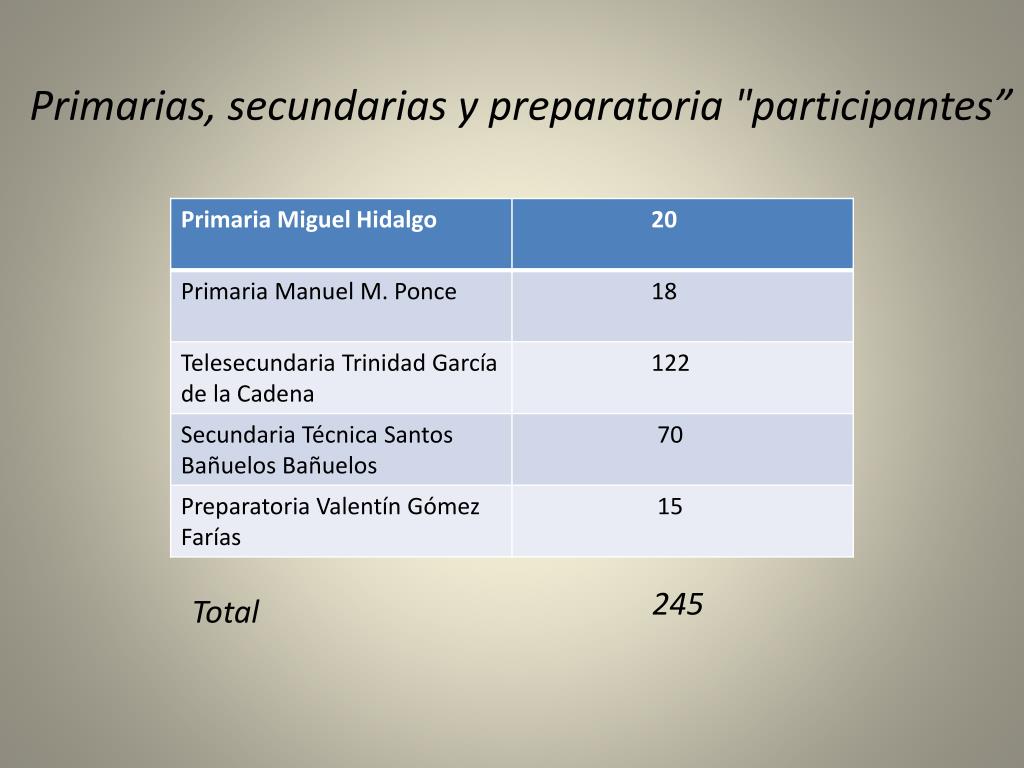 Primarias, secundarias y preparatoria "participantes”

| Primaria Miguel Hidalgo | 20 |
|---|---|
| Primaria Manuel M. Ponce | 18 |
| Telesecundaria Trinidad García de la Cadena | 122 |
| Secundaria Técnica Santos Bañuelos Bañuelos | 70 |
| Preparatoria Valentín Gómez Farías | 15 |

Total 245